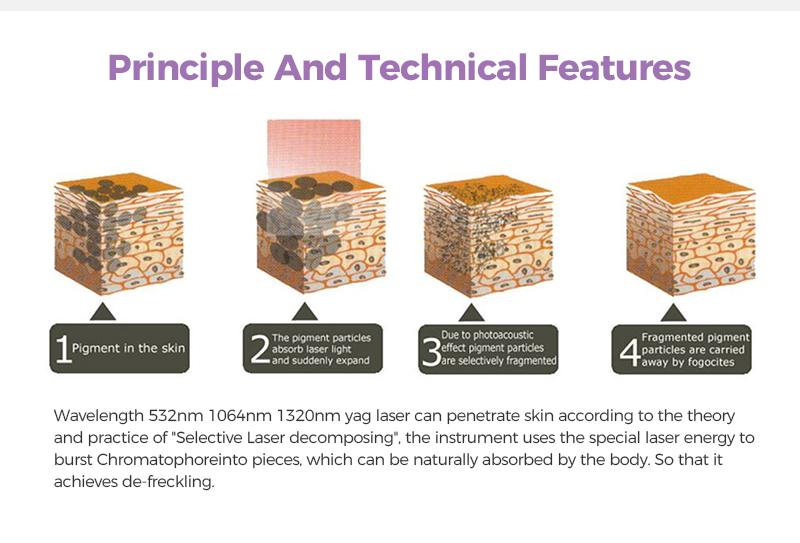 Principle And Technical Features

1 Pigment in the skin

2 The pigment particles absorb laser light and suddenly expand

3 Due to photoacoustic effect pigment particles are selectively fragmented

4 Fragmented pigment particles are carried away by fogocites

Wavelength 532nm 1064nm 1320nm yag laser can penetrate skin according to the theory and practice of "Selective Laser decomposing", the instrument uses the special laser energy to burst Chromatophoreinto pieces, which can be naturally absorbed by the body. So that it achieves de-freckling.